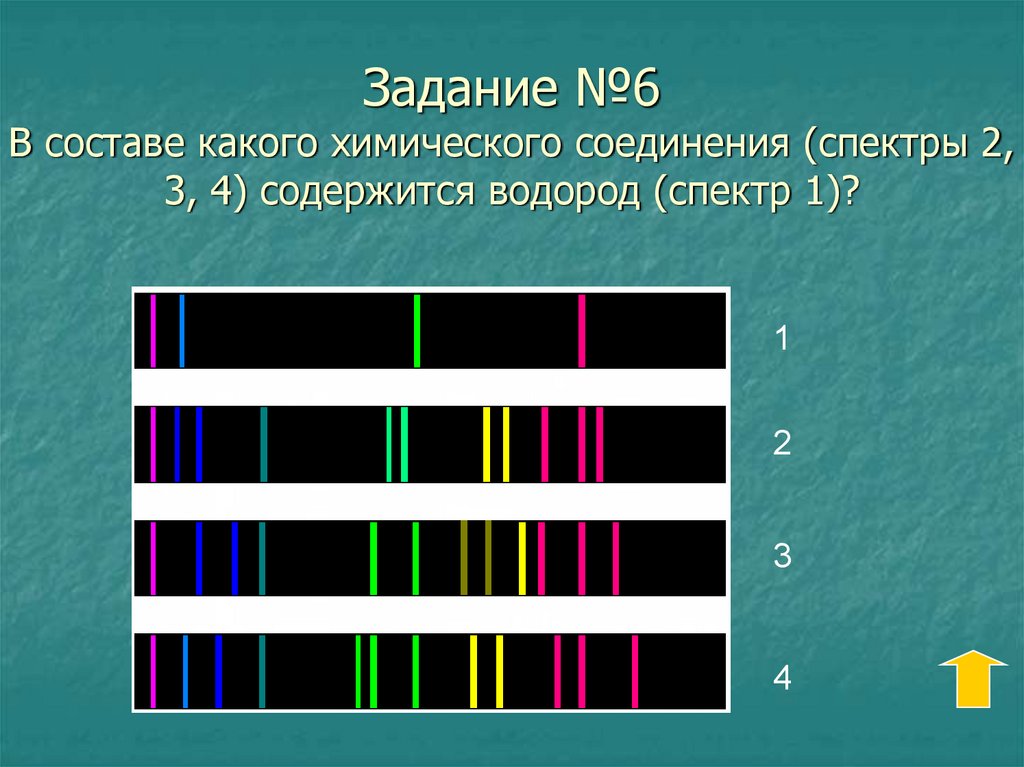 Задание №6
В составе какого химического соединения (спектры 2, 3, 4) содержится водород (спектр 1)?

1

2

3

4